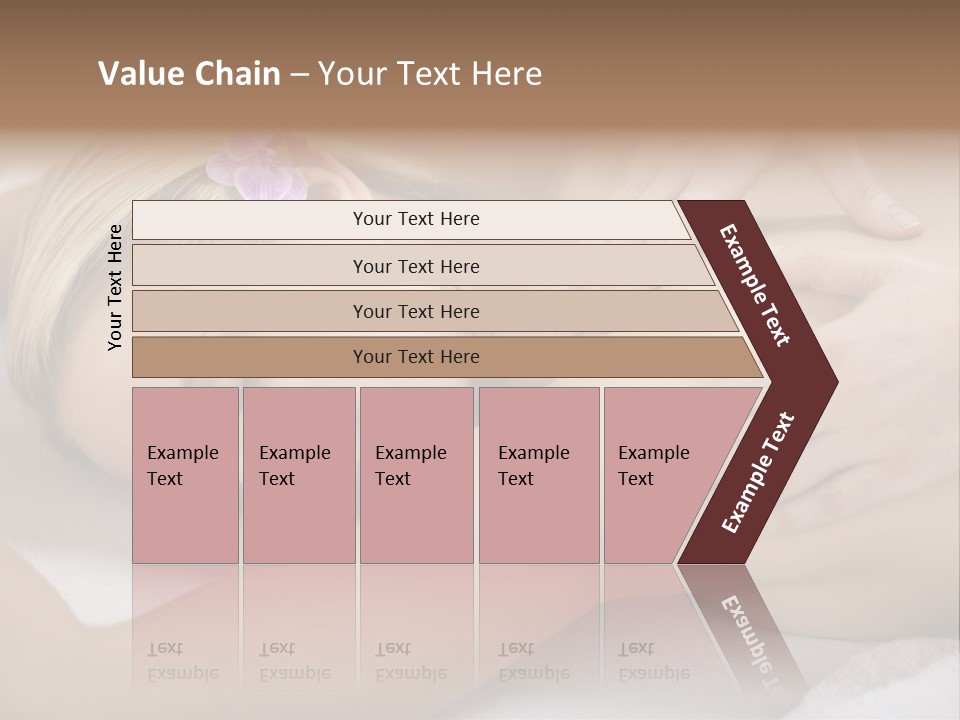 Value Chain – Your Text Here

Your Text Here

Your Text Here

Your Text Here

Your Text Here

Your Text Here

Example Text

Example Text

Example Text

Example Text

Example Text

Example Text

Example Text